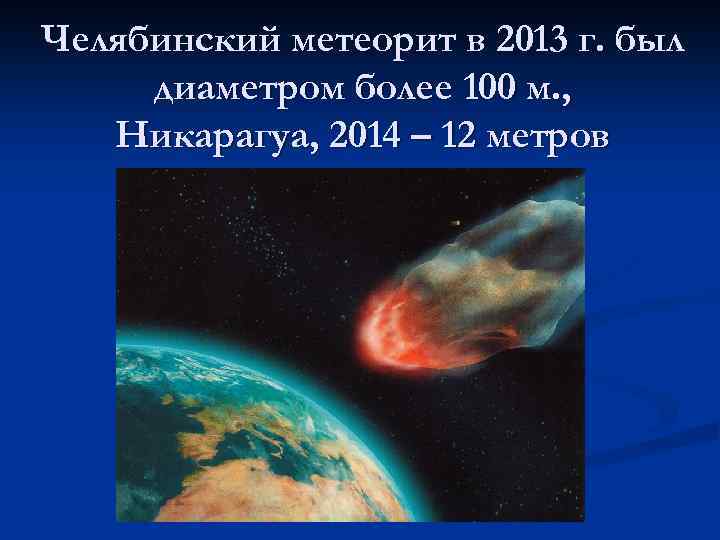 Челябинский метеорит в 2013 г. был диаметром более 100 м.,
Никарагуа, 2014 – 12 метров